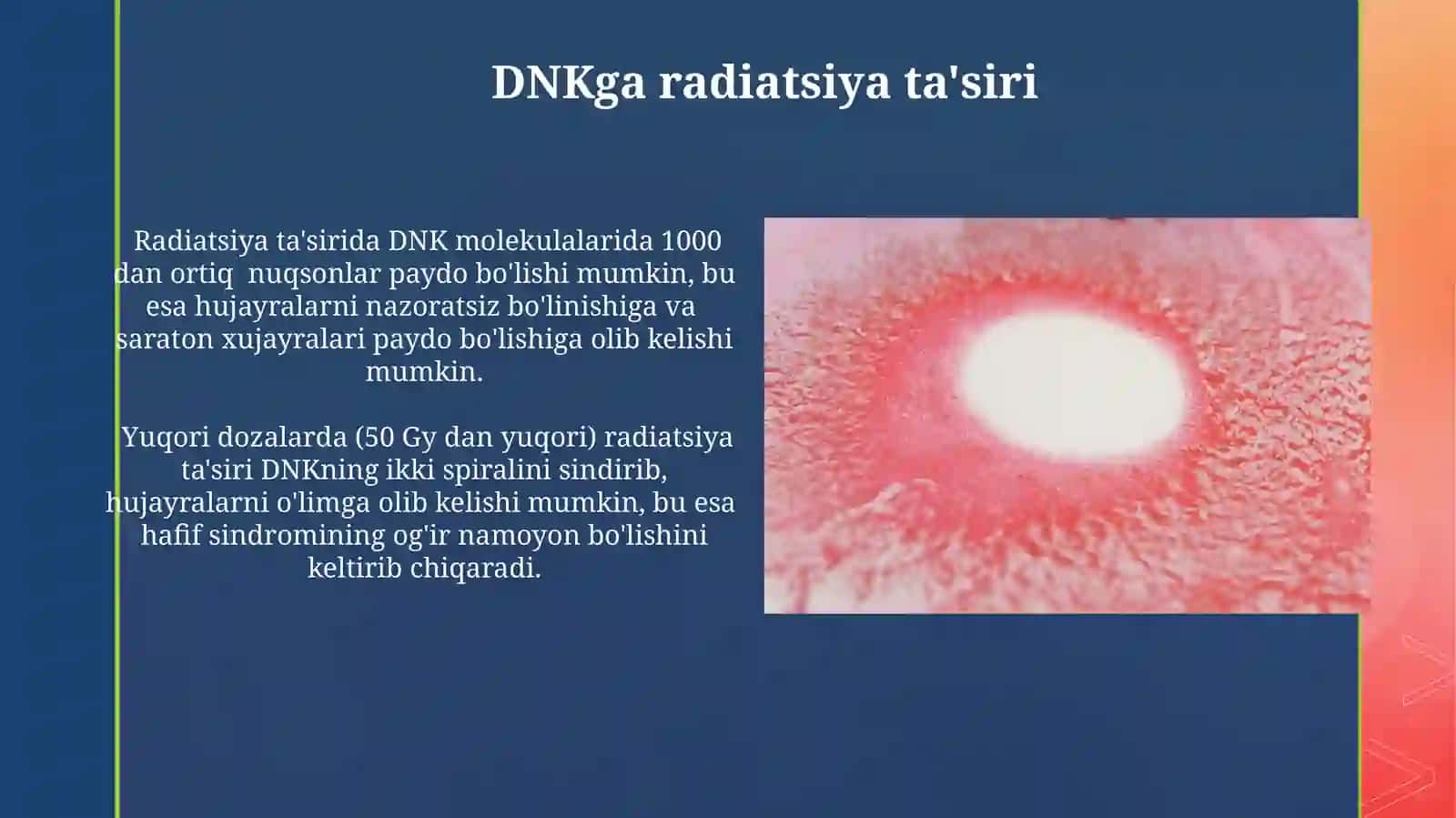 DNKga radiatsiya ta'siri

Radiatsiya ta'sirida DNK molekulalarida 1000 dan ortiq nuqsonlar paydo bo'lishi mumkin, bu esa hujayralarni nazoratsiz bo'linishiga va saraton xujayralari paydo bo'lishiga olib kelishi mumkin.

Yuqori dozalarda (50 Gy dan yuqori) radiatsiya ta'siri DNKning ikki spiralini sindirib, hujayralarni o'limga olib kelishi mumkin, bu esa hafif sindromining og'ir namoyon bo'lishini keltirib chiqaradi.